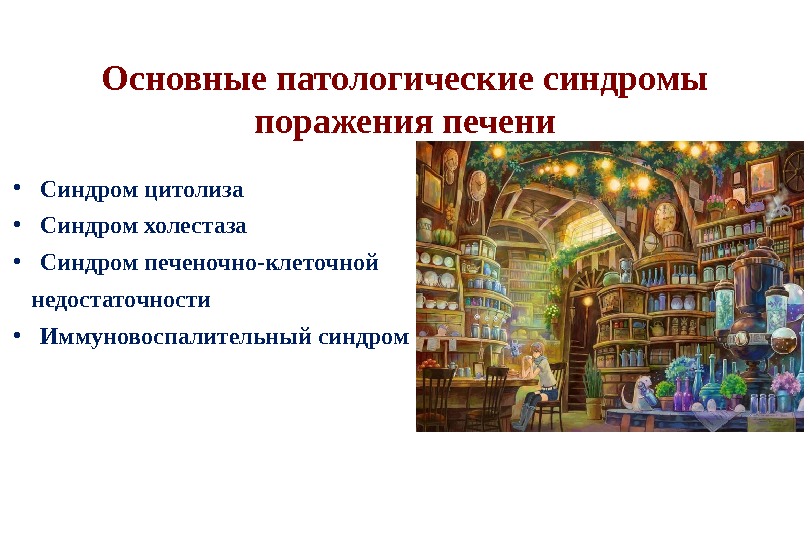 Основные патологические синдромы поражения печени

• Синдром цитолиза
• Синдром холестаза
• Синдром печеночно-клеточной недостаточности
• Иммуновоспалительный синдром